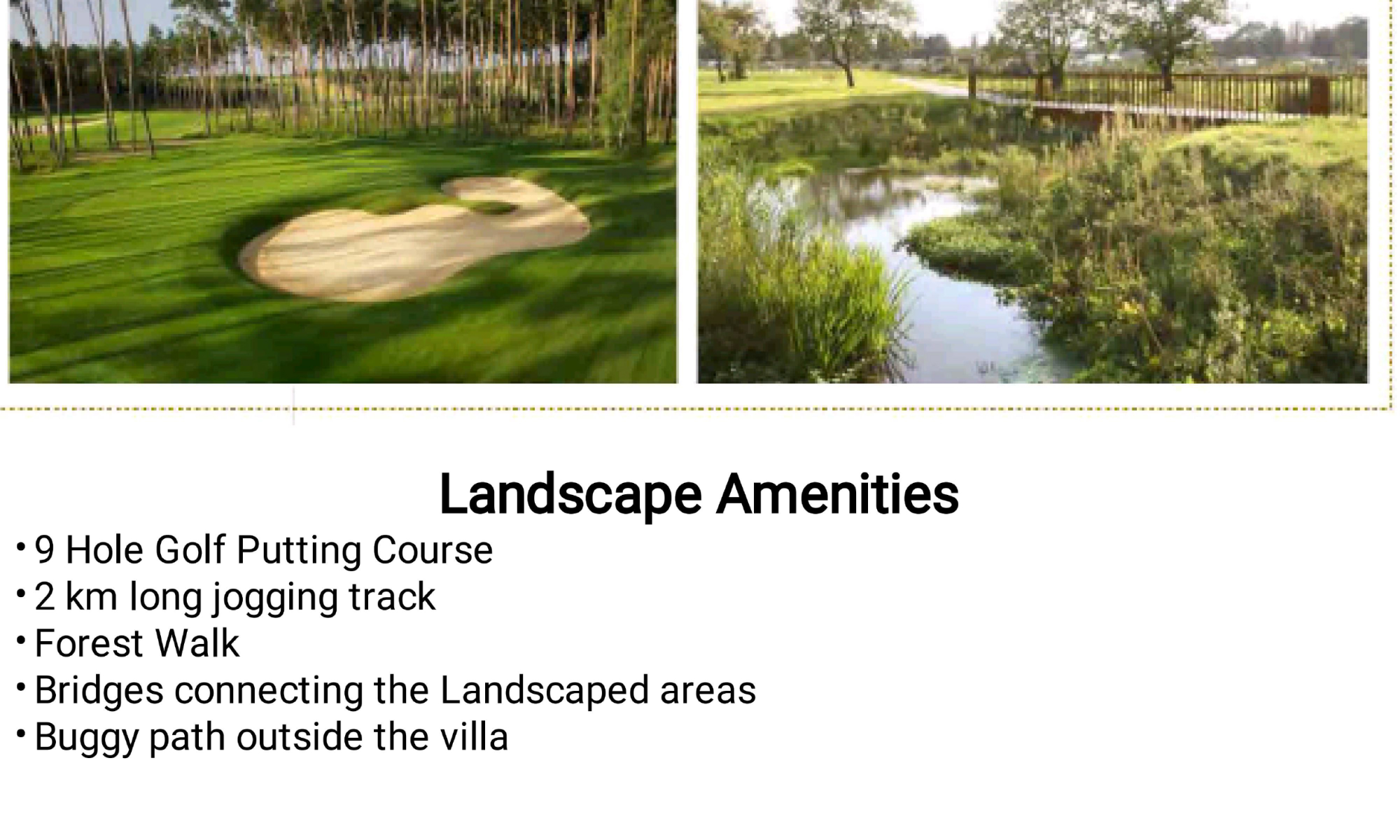 Landscape Amenities

• 9 Hole Golf Putting Course
• 2 km long jogging track
• Forest Walk
• Bridges connecting the Landscaped areas
• Buggy path outside the villa